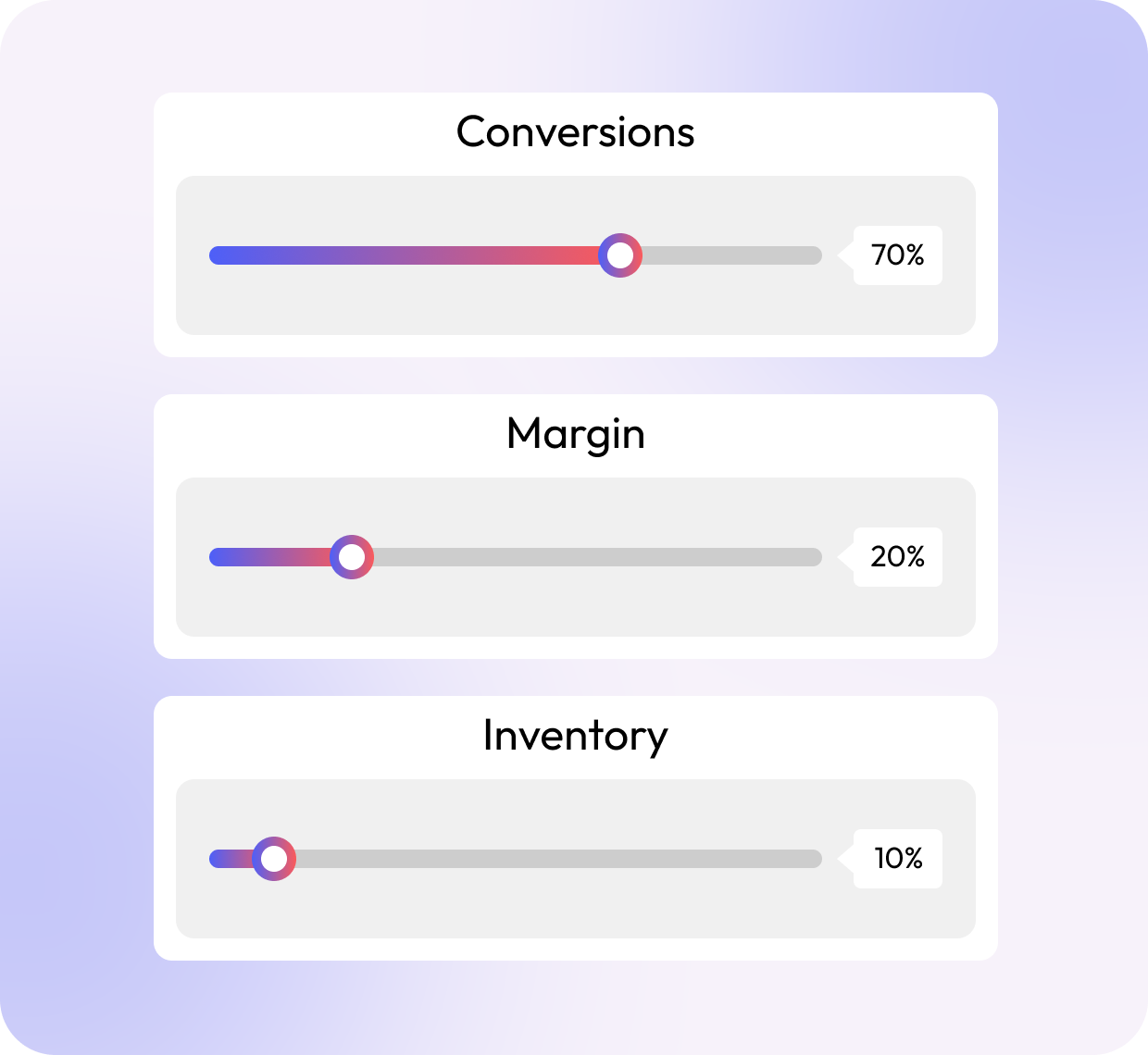 Conversions

70%

Margin

20%

Inventory

10%